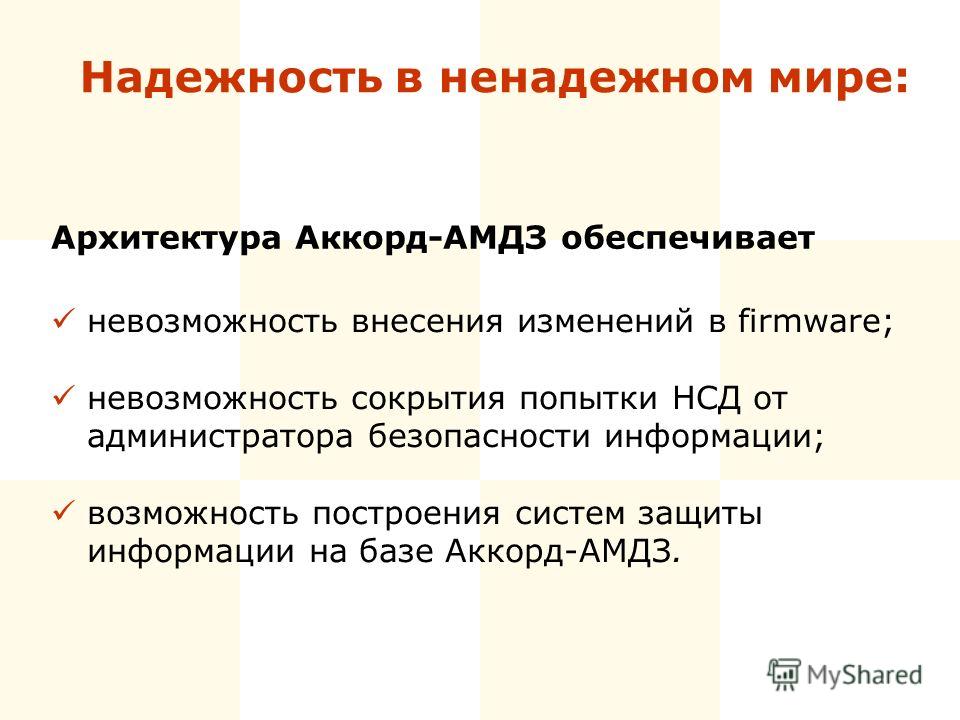 Надежность в ненадежном мире:

Архитектура Аккорд-АМДЗ обеспечивает

✓ невозможность внесения изменений в firmware;

✓ невозможность сокрытия попытки НСД от администратора безопасности информации;

✓ возможность построения систем защиты информации на базе Аккорд-АМДЗ.

MyShared